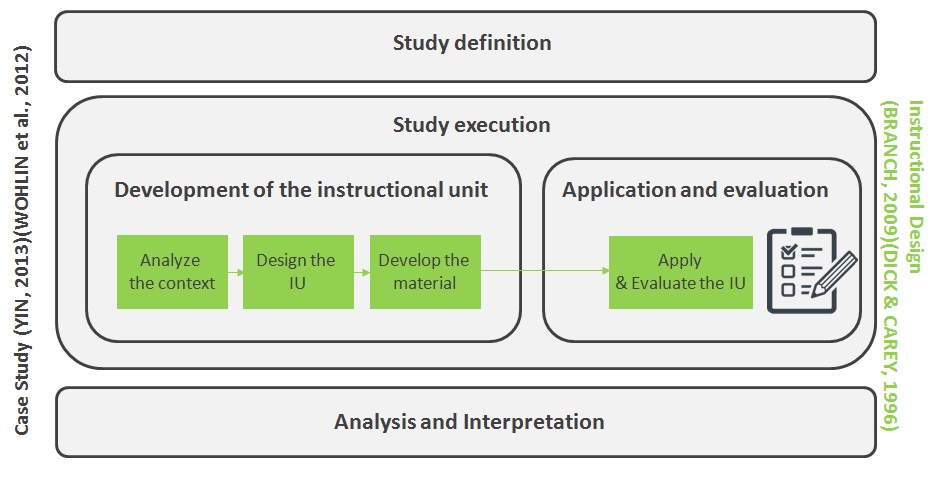 Case Study (YIN, 2013)(WOHLIN et al., 2012)

Study definition

Study execution

Development of the instructional unit

Analyze the context

Design the IU

Develop the material

Application and evaluation

Apply & Evaluate the IU

Analysis and Interpretation

Instructional Design (BRANCH, 2009)(DICK & CAREY, 1996)